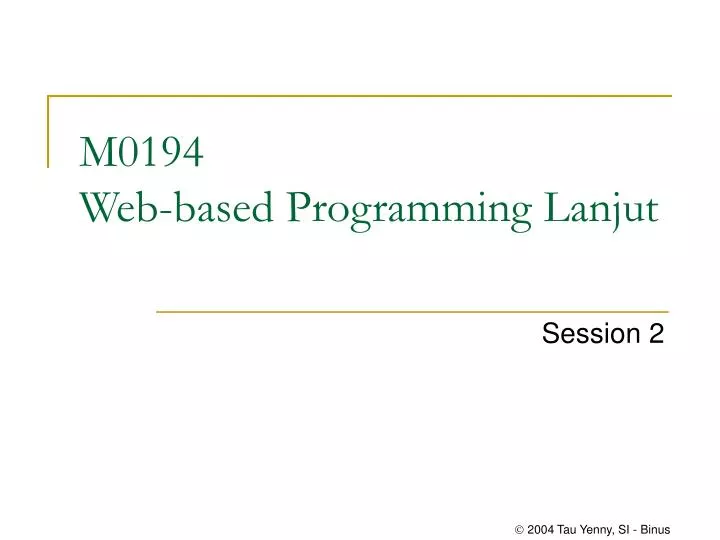 M0194
Web-based Programming Lanjut

Session 2

© 2004 Tau Yenny, SI - Binus